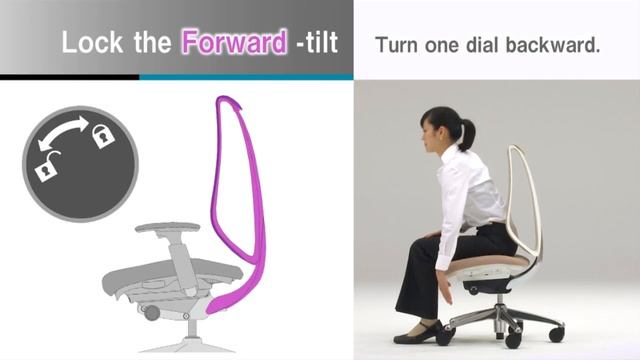 Lock the Forward -tilt

Turn one dial backward.